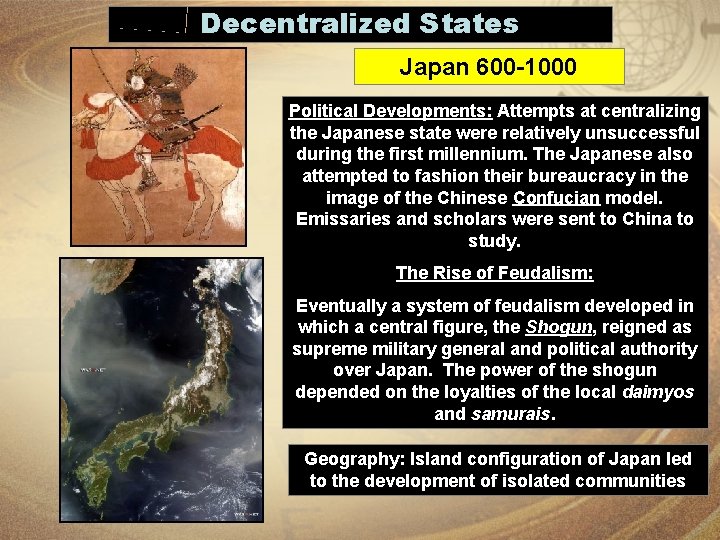 Decentralized States

Japan 600-1000

Political Developments: Attempts at centralizing the Japanese state were relatively unsuccessful during the first millennium. The Japanese also attempted to fashion their bureaucracy in the image of the Chinese Confucian model. Emissaries and scholars were sent to China to study.

The Rise of Feudalism:

Eventually a system of feudalism developed in which a central figure, the Shogun, reigned as supreme military general and political authority over Japan. The power of the shogun depended on the loyalties of the local daimyos and samurais.

Geography: Island configuration of Japan led to the development of isolated communities